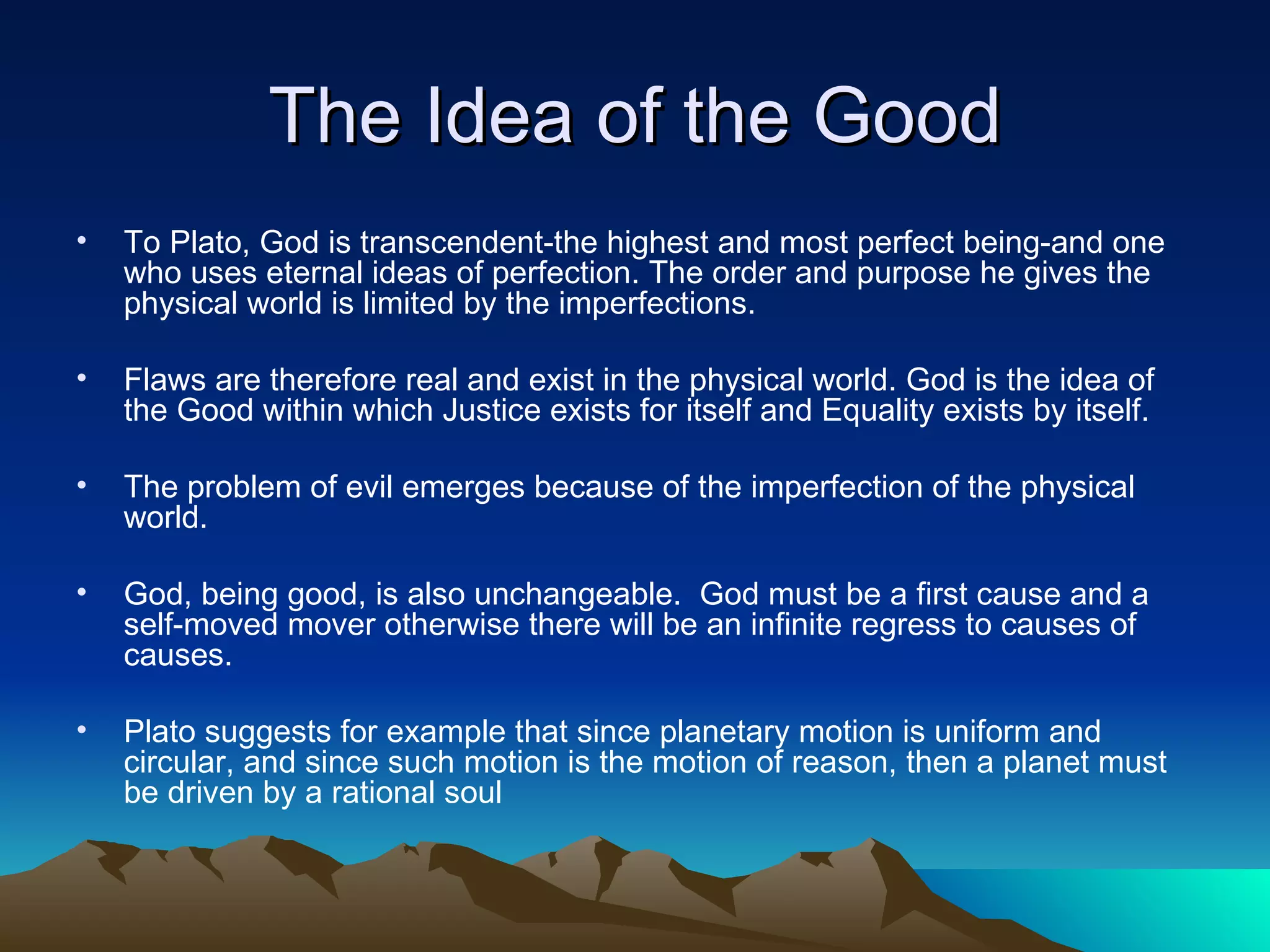 The Idea of the Good

• To Plato, God is transcendent-the highest and most perfect being-and one who uses eternal ideas of perfection. The order and purpose he gives the physical world is limited by the imperfections.

• Flaws are therefore real and exist in the physical world. God is the idea of the Good within which Justice exists for itself and Equality exists by itself.

• The problem of evil emerges because of the imperfection of the physical world.

• God, being good, is also unchangeable. God must be a first cause and a self-moved mover otherwise there will be an infinite regress to causes of causes.

• Plato suggests for example that since planetary motion is uniform and circular, and since such motion is the motion of reason, then a planet must be driven by a rational soul